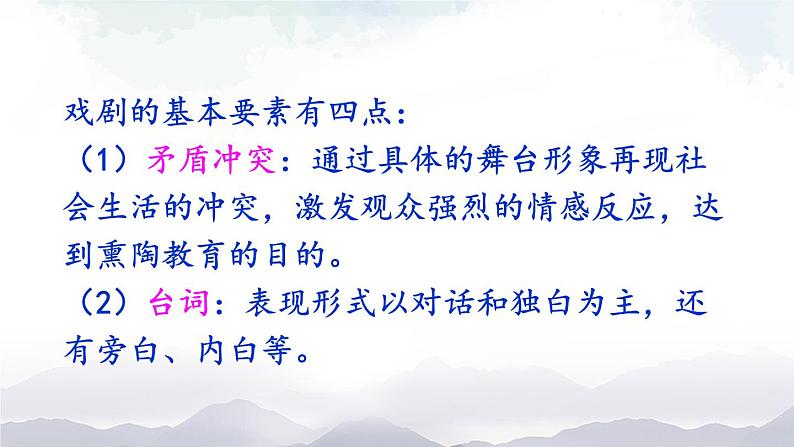 戏剧的基本要素有四点：

（1）矛盾冲突：通过具体的舞台形象再现社会生活的冲突，激发观众强烈的情感反应，达到熏陶教育的目的。

（2）台词：表现形式以对话和独白为主，还有旁白、内白等。